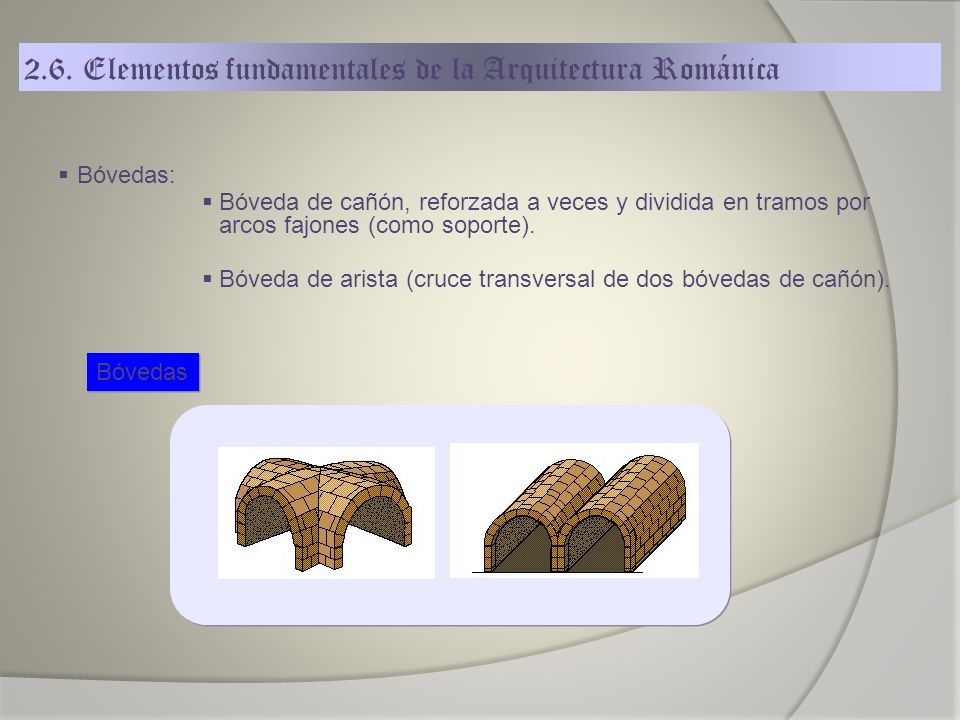 2.6. Elementos fundamentales de la Arquitectura Románica

▪ Bóvedas:

▪ Bóveda de cañón, reforzada a veces y dividida en tramos por arcos fajones (como soporte).

▪ Bóveda de arista (cruce transversal de dos bóvedas de cañón).

Bóvedas